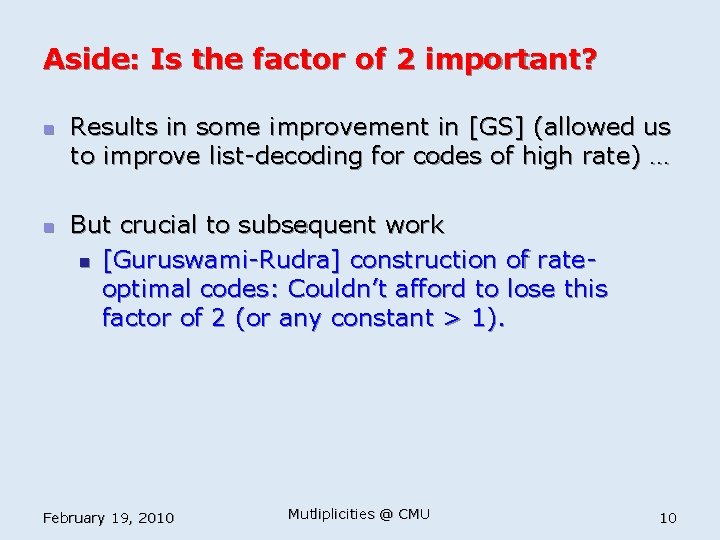 Aside: Is the factor of 2 important?

Results in some improvement in [GS] (allowed us to improve list-decoding for codes of high rate) …

But crucial to subsequent work

[Guruswami-Rudra] construction of rate-optimal codes: Couldn't afford to lose this factor of 2 (or any constant > 1).

February 19, 2010

Mutliplicities @ CMU

10